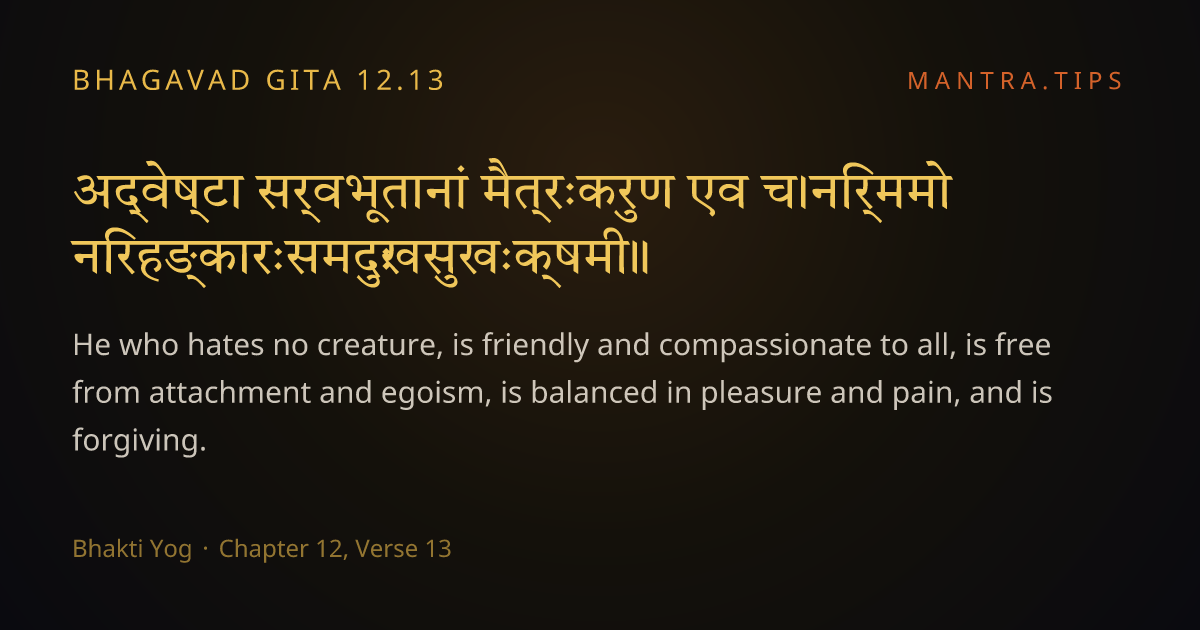 BHAGAVAD GITA 12.13

MANTRA.TIPS

अद्वेष्टा सर्वभूतानां मैत्रःकरुण एव च।निर्ममो निरहङ्कारःसमदुःखसुखःक्षमी॥

He who hates no creature, is friendly and compassionate to all, is free from attachment and egoism, is balanced in pleasure and pain, and is forgiving.

Bhakti Yog · Chapter 12, Verse 13